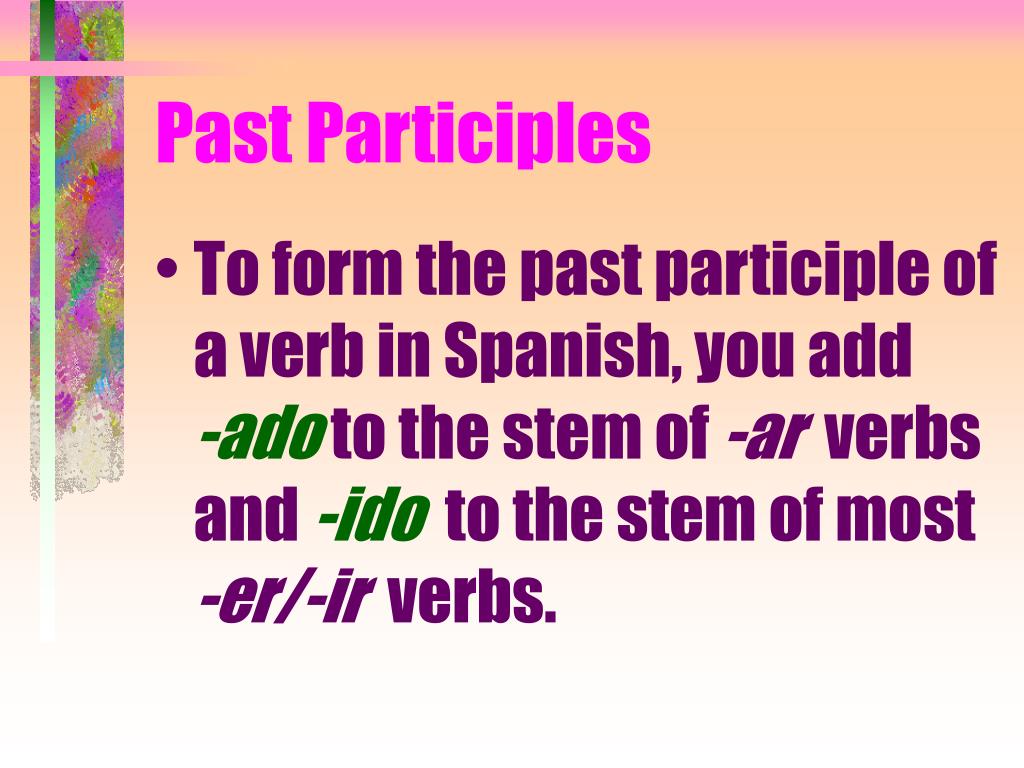 Past Participles

• To form the past participle of a verb in Spanish, you add -ado to the stem of -ar verbs and -ido to the stem of most -er/-ir verbs.